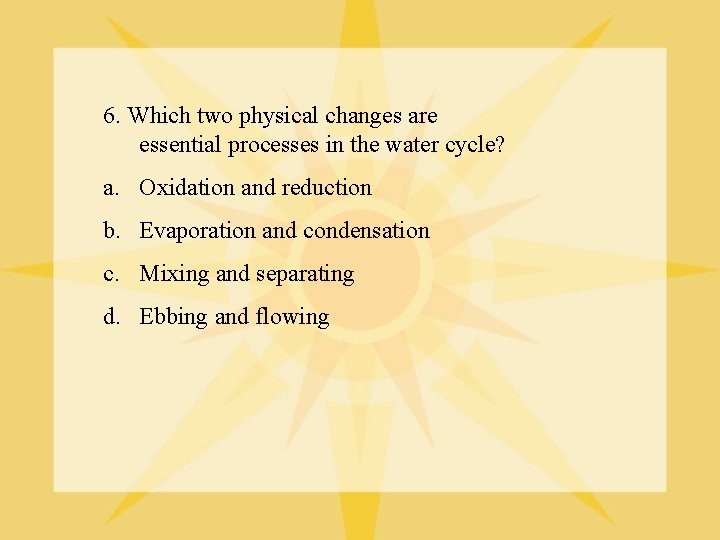 6. Which two physical changes are essential processes in the water cycle?

a. Oxidation and reduction

b. Evaporation and condensation

c. Mixing and separating

d. Ebbing and flowing